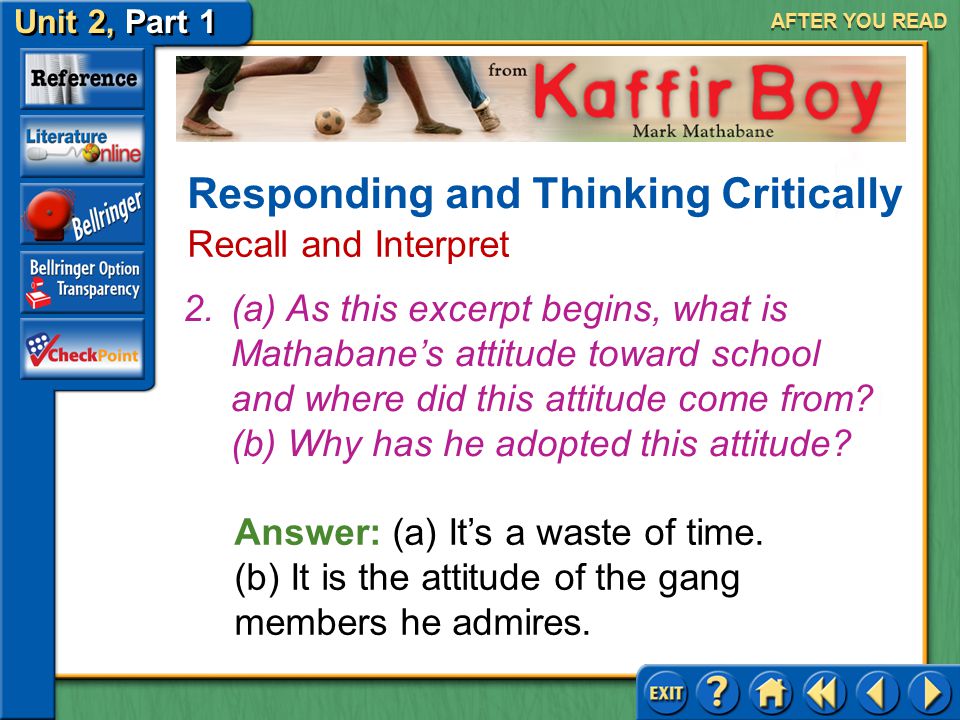 Unit 2, Part 1

AFTER YOU READ

Reference

Literature Online

Bellringer

Bellringer Option Transparency

CheckPoint

from Kaffir Boy
Mark Mathabane

Responding and Thinking Critically
Recall and Interpret

2. (a) As this excerpt begins, what is Mathabane's attitude toward school and where did this attitude come from? (b) Why has he adopted this attitude?

Answer: (a) It's a waste of time. (b) It is the attitude of the gang members he admires.

EXIT ?